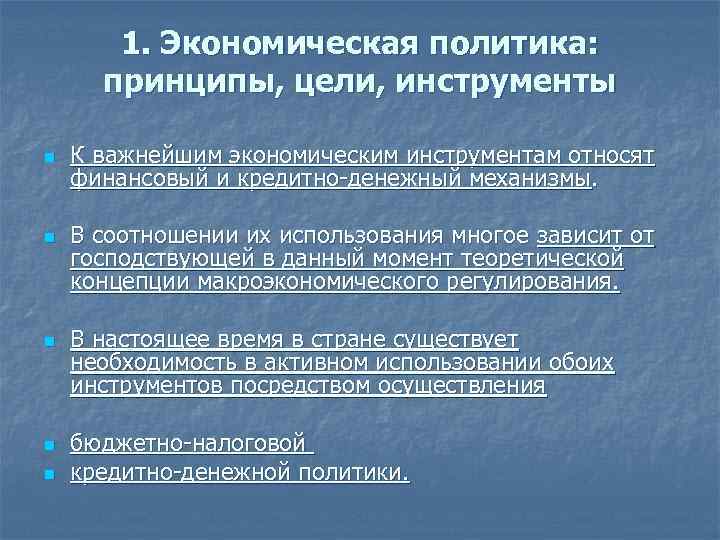 1. Экономическая политика: принципы, цели, инструменты

К важнейшим экономическим инструментам относят финансовый и кредитно-денежный механизмы.

В соотношении их использования многое зависит от господствующей в данный момент теоретической концепции макроэкономического регулирования.

В настоящее время в стране существует необходимость в активном использовании обоих инструментов посредством осуществления

бюджетно-налоговой

кредитно-денежной политики.